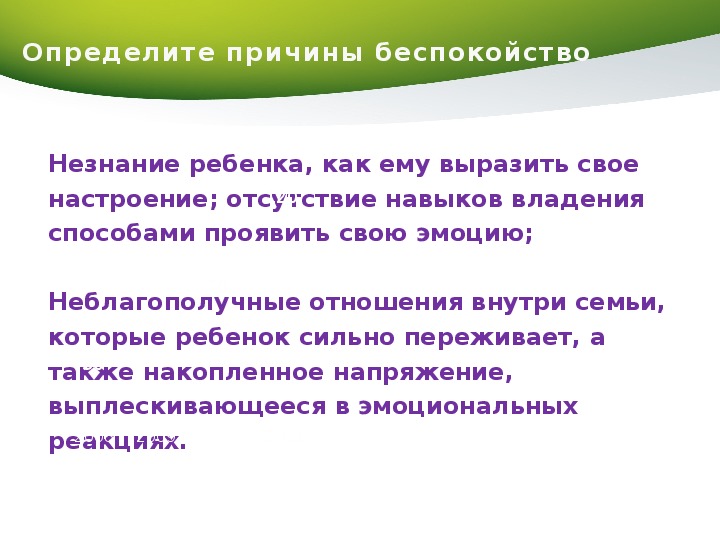 Определите причины беспокойство

Незнание ребенка, как ему выразить свое настроение; отсутствие навыков владения способами проявить свою эмоцию;

Неблагополучные отношения внутри семьи, которые ребенок сильно переживает, а также накопленное напряжение, выплескивающееся в эмоциональных реакциях.